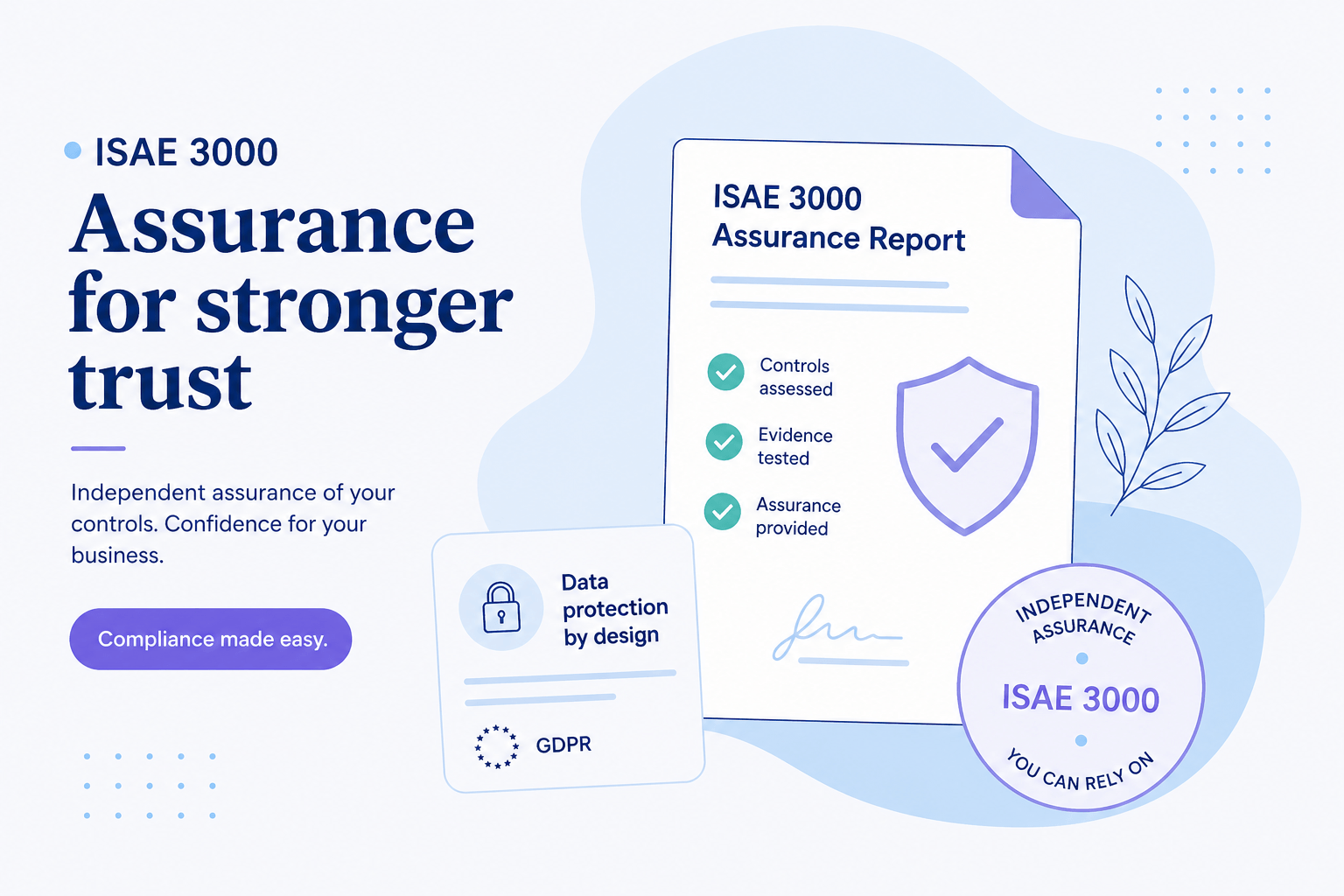 ISAE 3000

Assurance for stronger trust

Independent assurance of your controls. Confidence for your business.

Compliance made easy.

ISAE 3000
Assurance Report

Controls assessed

Evidence tested

Assurance provided

Data protection by design

GDPR

INDEPENDENT ASSURANCE

ISAE 3000

YOU CAN RELY ON